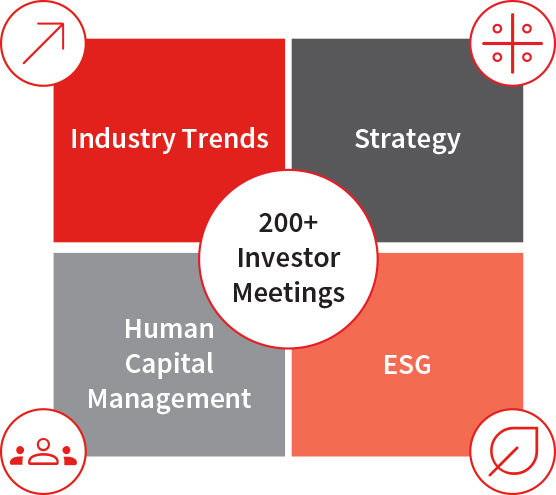 Industry Trends

Strategy

200+
Investor
Meetings

Human
Capital
Management

ESG